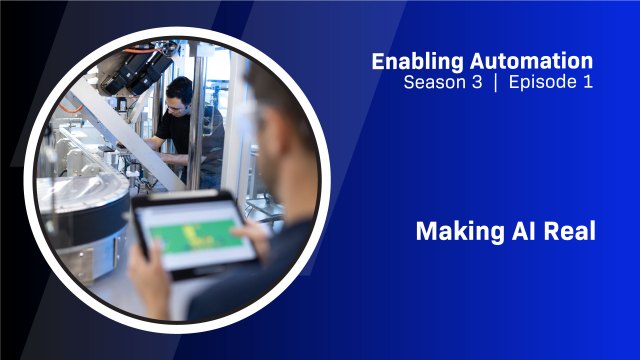 Enabling Automation
Season 3 | Episode 1

Making AI Real